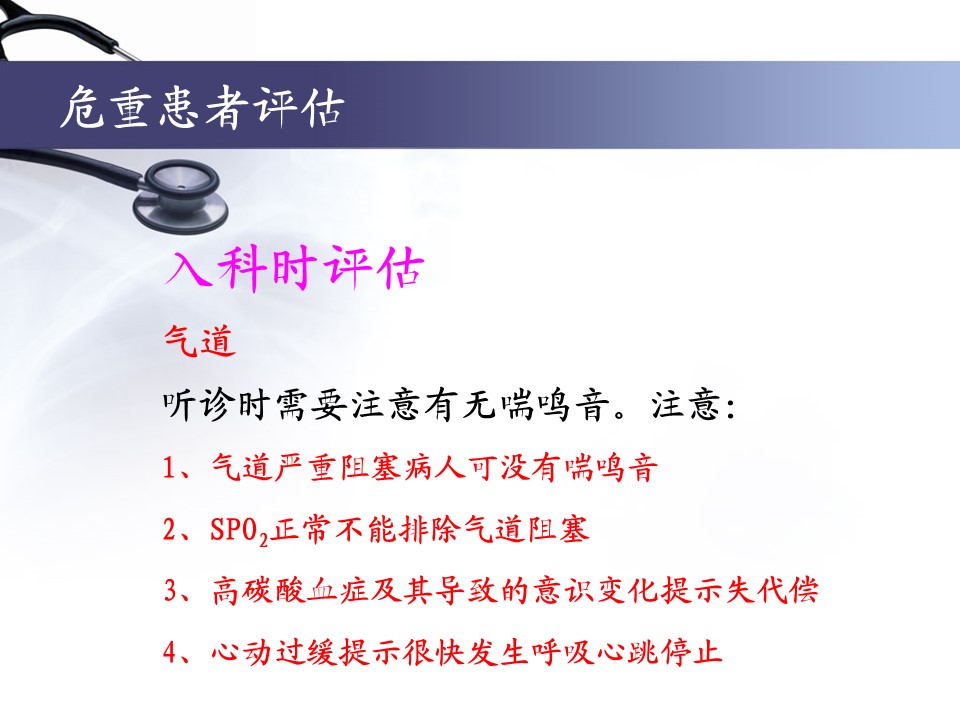 危重患者评估

入科时评估

气道

听诊时需要注意有无喘鸣音。注意：

1、气道严重阻塞病人可没有喘鸣音

2、$SPO_2$正常不能排除气道阻塞

3、高碳酸血症及其导致的意识变化提示失代偿

4、心动过缓提示很快发生呼吸心跳停止